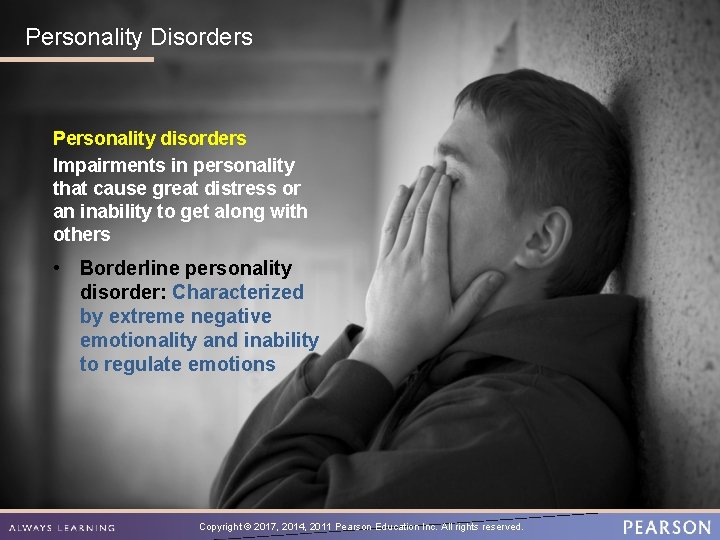 Personality Disorders

Personality disorders

Impairments in personality that cause great distress or an inability to get along with others

• Borderline personality disorder: Characterized by extreme negative emotionality and inability to regulate emotions

ALWAYS LEARNING

Copyright © 2017, 2014, 2011 Pearson Education Inc. All rights reserved.

PEARSON